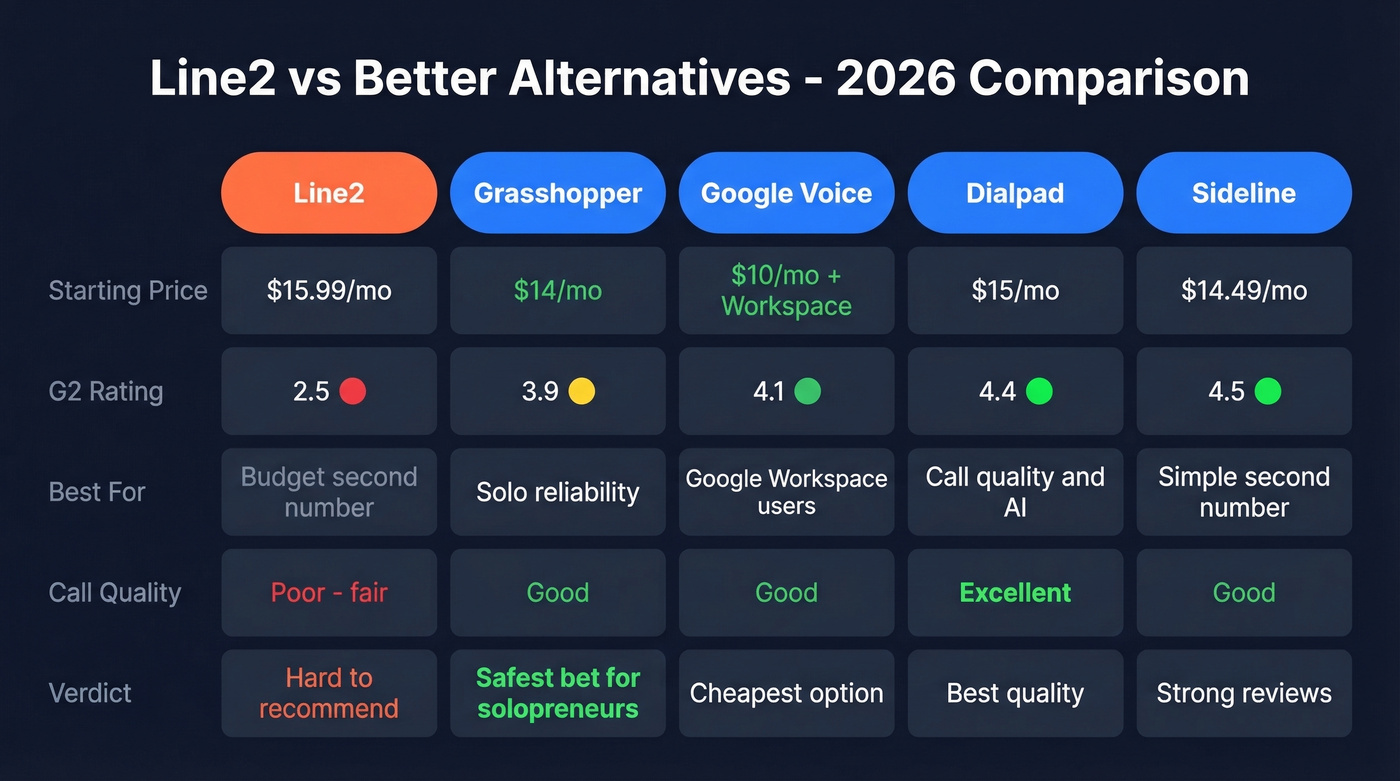 Line2 vs Better Alternatives - 2026 Comparison

| | Line2 | Grasshopper | Google Voice | Dialpad | Sideline |
|---|---|---|---|---|---|
| Starting Price | \$15.99/mo | \$14/mo | \$10/mo + Workspace | \$15/mo | \$14.49/mo |
| G2 Rating | 2.5 | 3.9 | 4.1 | 4.4 | 4.5 |
| Best For | Budget second number | Solo reliability | Google Workspace users | Call quality and AI | Simple second number |
| Call Quality | Poor - fair | Good | Good | Excellent | Good |
| Verdict | Hard to recommend | Safest bet for solopreneurs | Cheapest option | Best quality | Strong reviews |